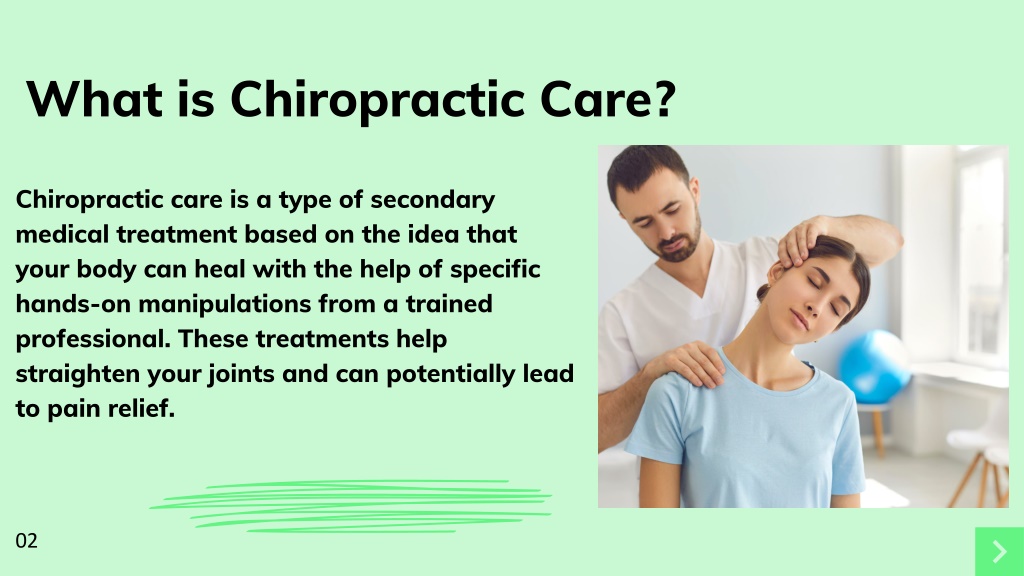 What is Chiropractic Care?

Chiropractic care is a type of secondary medical treatment based on the idea that your body can heal with the help of specific hands-on manipulations from a trained professional. These treatments help straighten your joints and can potentially lead to pain relief.

02